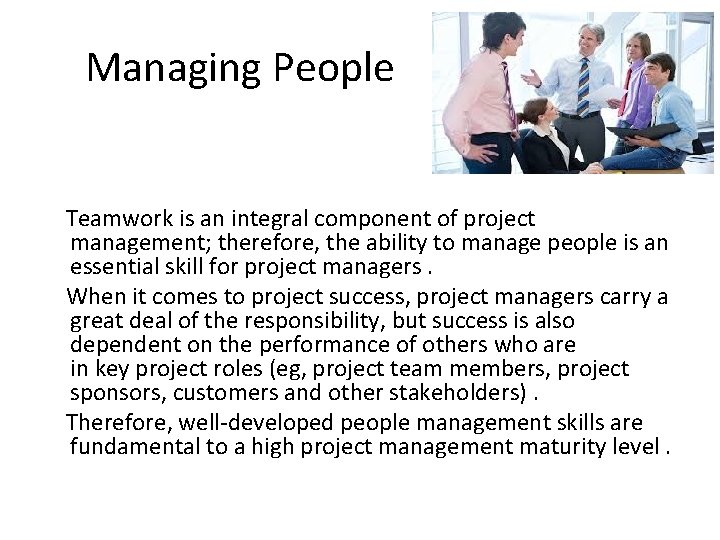 Managing People

Teamwork is an integral component of project management; therefore, the ability to manage people is an essential skill for project managers .

When it comes to project success, project managers carry a great deal of the responsibility, but success is also dependent on the performance of others who are in key project roles (eg, project team members, project sponsors, customers and other stakeholders) .

Therefore, well-developed people management skills are fundamental to a high project management maturity level .